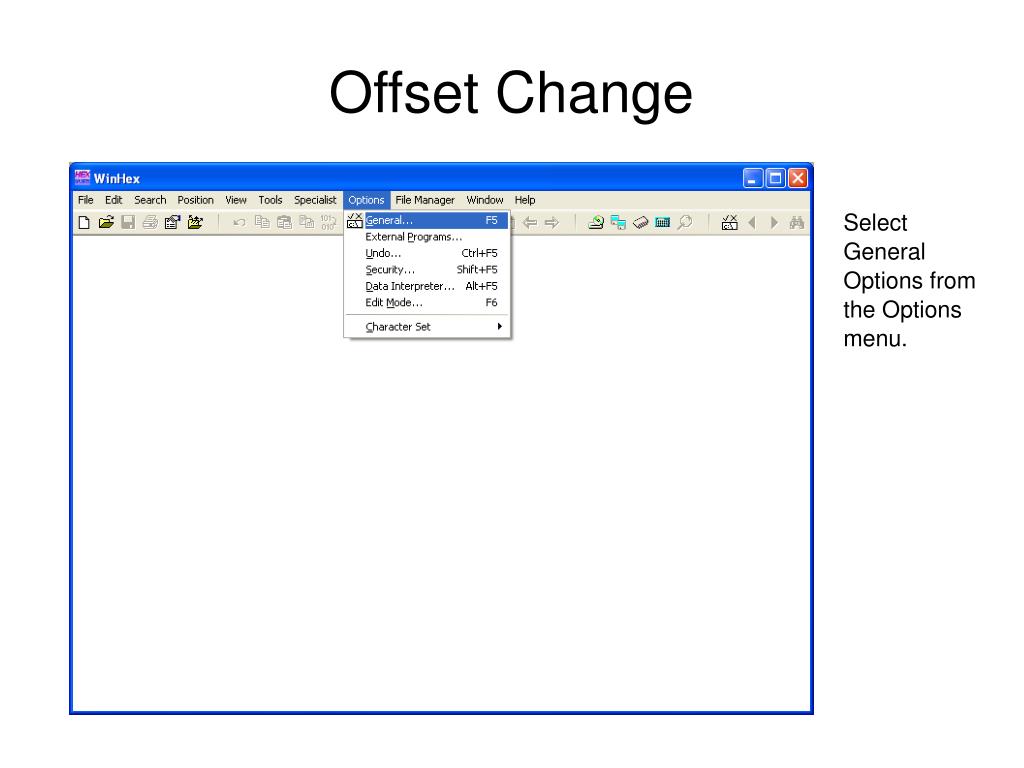 Offset Change

WinHex

File Edit Search Position View Tools Specialist Options File Manager Window Help

General... F5
External Programs...
Undo... Ctrl+F5
Security... Shift+F5
Data Interpreter... Alt+F5
Edit Mode... F6
Character Set

Select General Options from the Options menu.